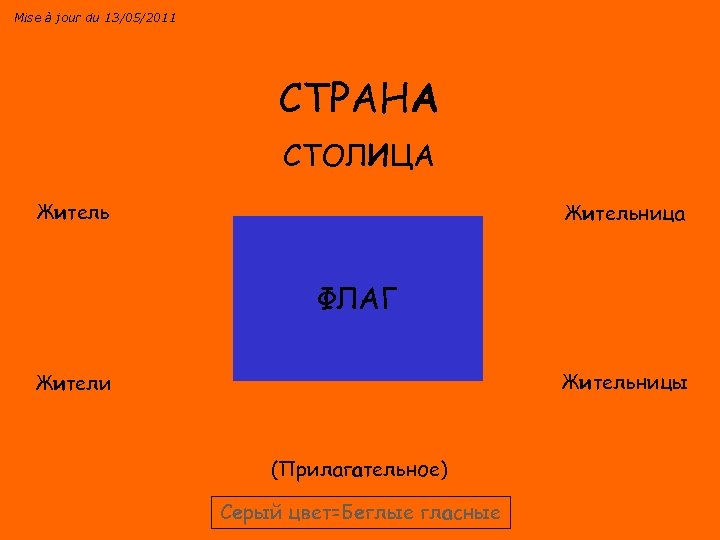 Mise à jour du 13/05/2011

СТРАНА

СТОЛИЦА

Житель

Жительница

ФЛАГ

Жители

Жительницы

(Прилагательное)

Серый цвет=Беглые гласные